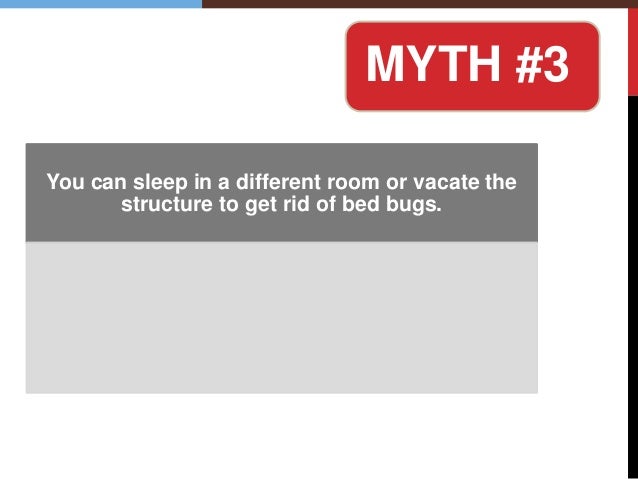 MYTH #3

You can sleep in a different room or vacate the structure to get rid of bed bugs.